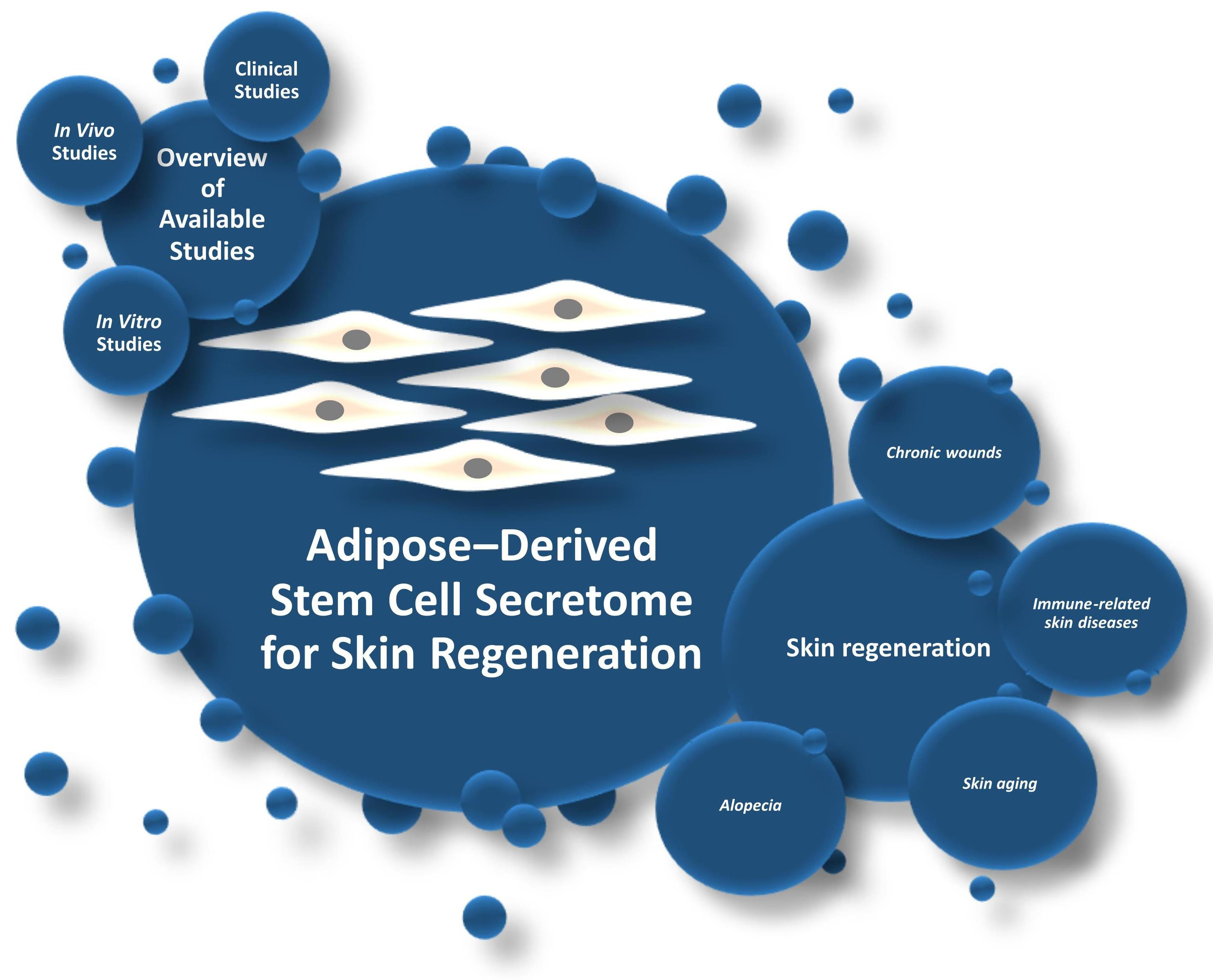 Clinical Studies

In Vivo Studies

Overview of Available Studies

In Vitro Studies

Adipose–Derived Stem Cell Secretome for Skin Regeneration

Chronic wounds

Immune-related skin diseases

Skin regeneration

Skin aging

Alopecia